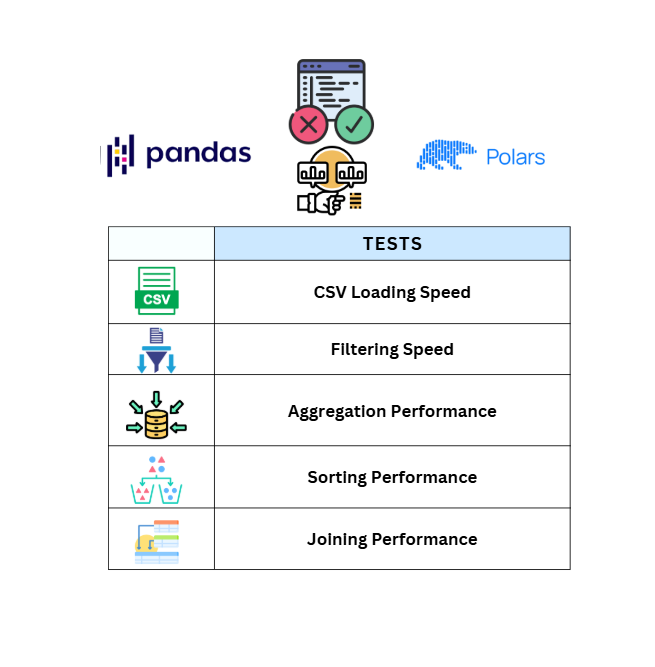 pandas

Polars

|  | TESTS |
|---|---|
| CSV | CSV Loading Speed |
|  | Filtering Speed |
|  | Aggregation Performance |
|  | Sorting Performance |
|  | Joining Performance |